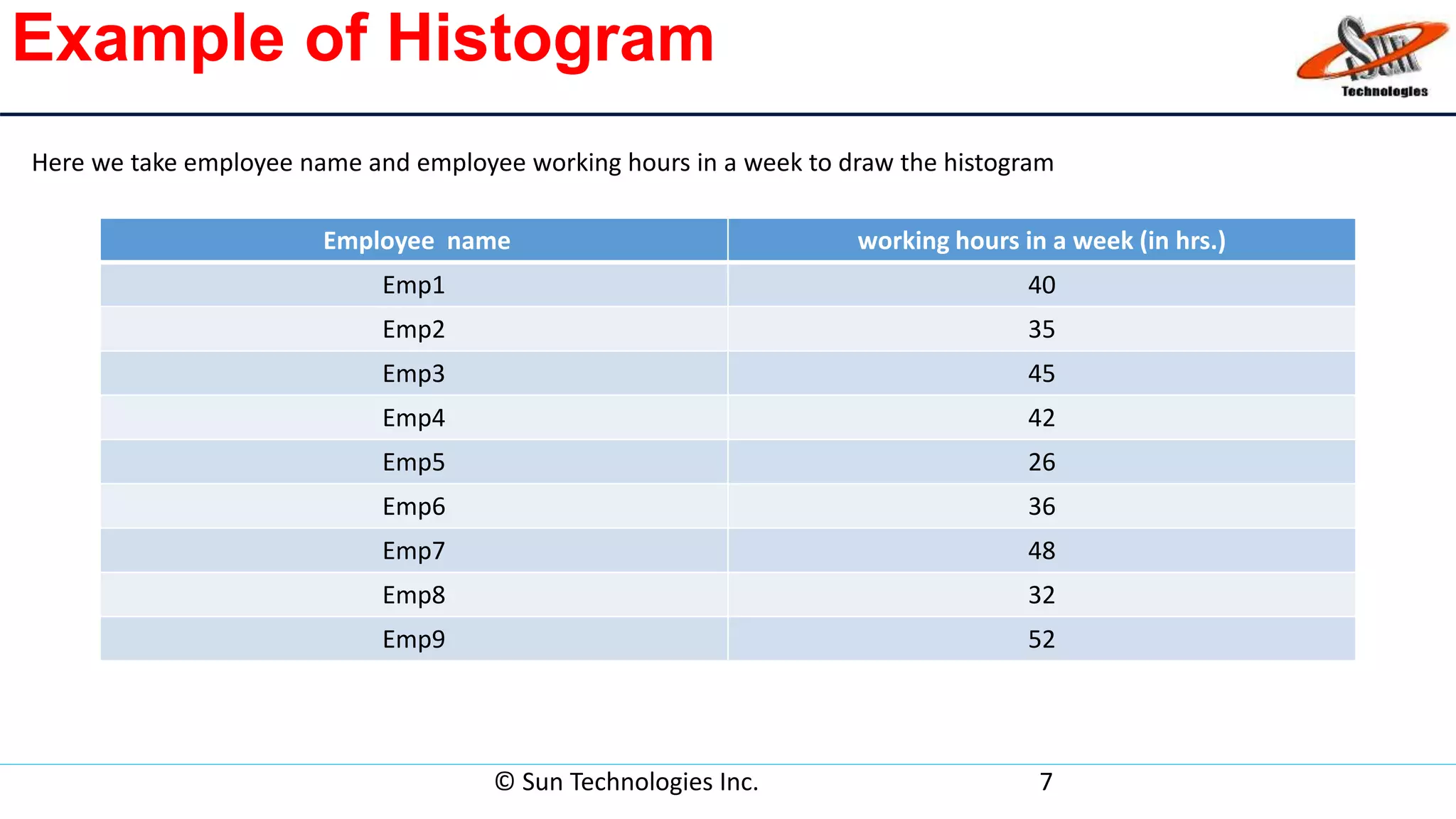 Example of Histogram

Sun Technologies

Here we take employee name and employee working hours in a week to draw the histogram

| Employee name | working hours in a week (in hrs.) |
|---|---|
| Emp1 | 40 |
| Emp2 | 35 |
| Emp3 | 45 |
| Emp4 | 42 |
| Emp5 | 26 |
| Emp6 | 36 |
| Emp7 | 48 |
| Emp8 | 32 |
| Emp9 | 52 |

© Sun Technologies Inc. 7